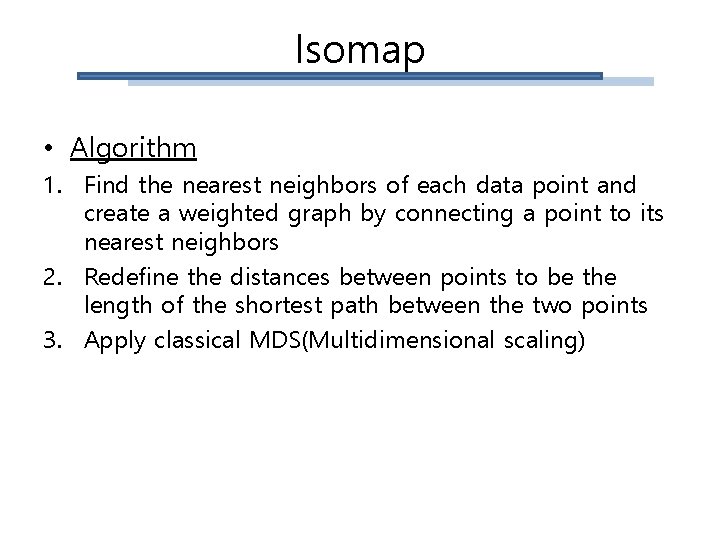 Isomap

• Algorithm

1. Find the nearest neighbors of each data point and create a weighted graph by connecting a point to its nearest neighbors
2. Redefine the distances between points to be the length of the shortest path between the two points
3. Apply classical MDS(Multidimensional scaling)